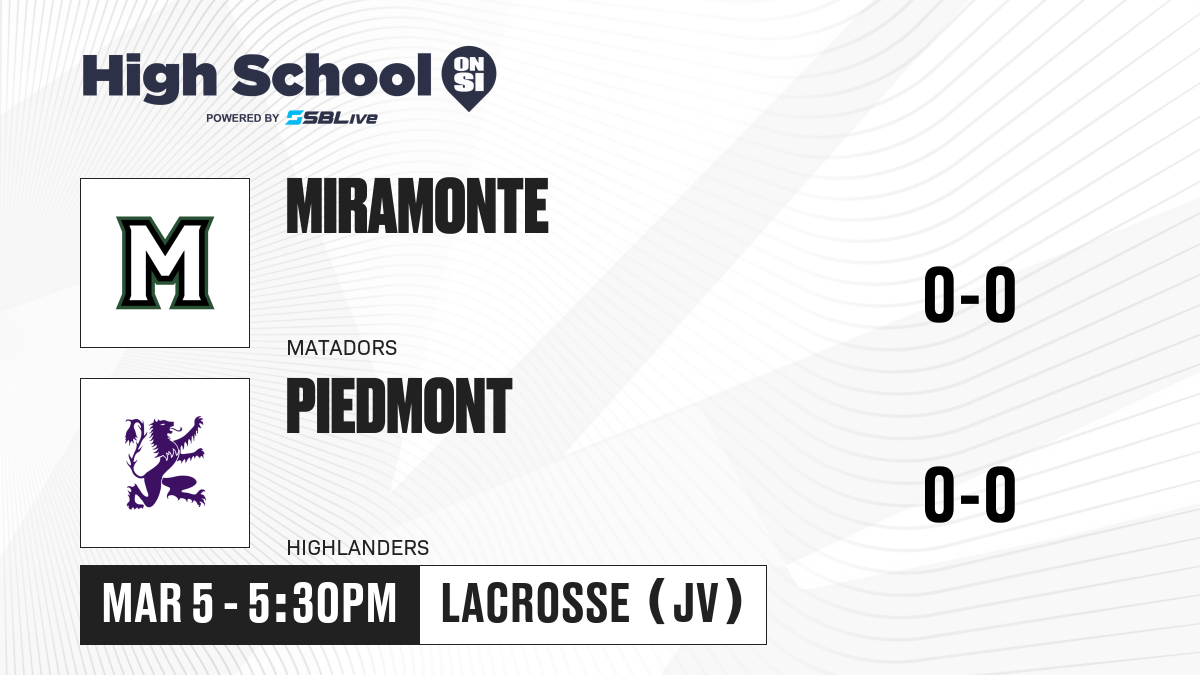 High School ON SI
POWERED BY SBLive

M

MIRAMONTE

MATADORS

0-0

PIEDMONT

HIGHLANDERS

0-0

MAR 5 - 5:30PM

LACROSSE (JV)